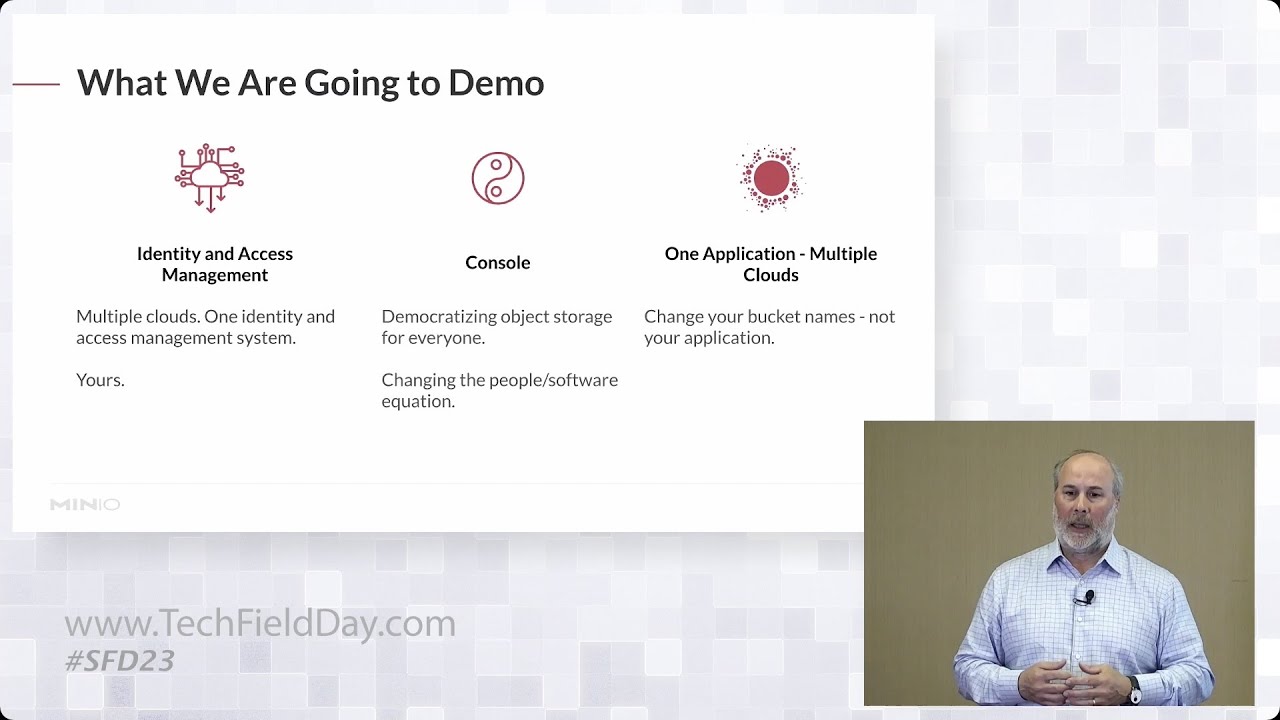 What We Are Going to Demo

Identity and Access Management

Multiple clouds. One identity and access management system.

Yours.

Console

Democratizing object storage for everyone.

Changing the people/software equation.

One Application - Multiple Clouds

Change your bucket names - not your application.

MINIO

www.TechFieldDay.com
#SFD23